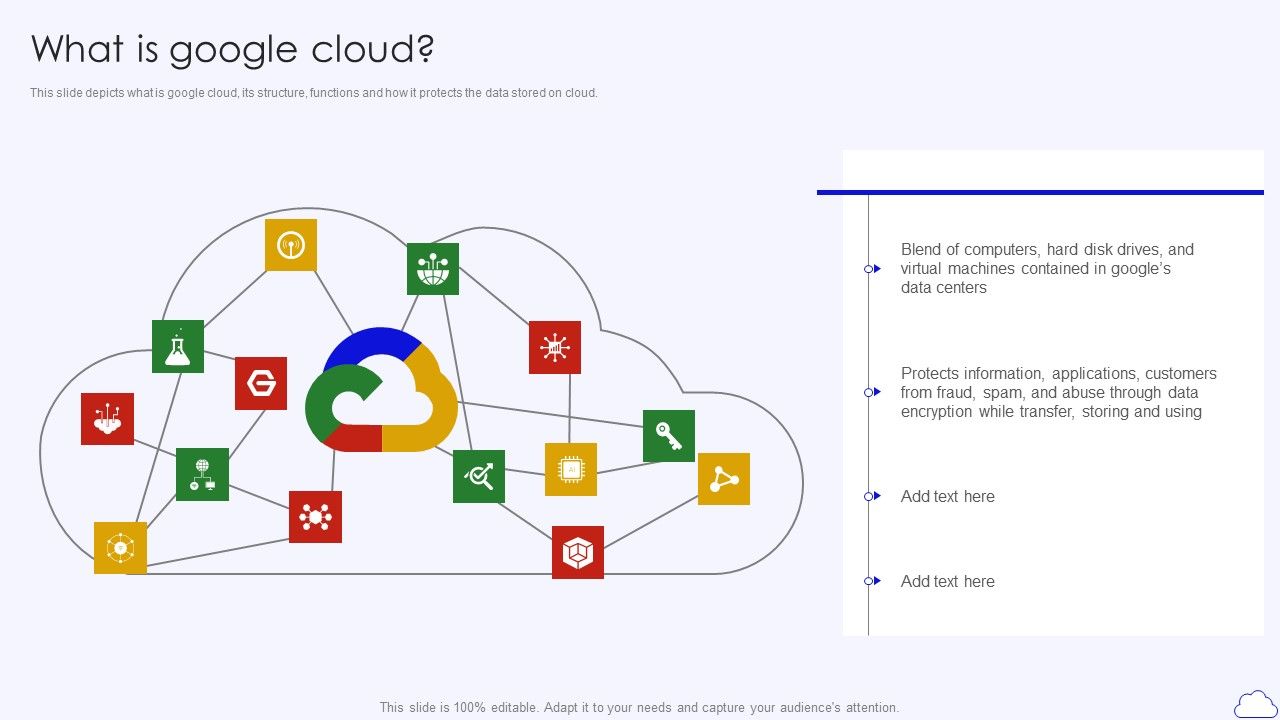 What is google cloud?

This slide depicts what is google cloud, its structure, functions and how it protects the data stored on cloud.

AI

Blend of computers, hard disk drives, and virtual machines contained in google's data centers

Protects information, applications, customers from fraud, spam, and abuse through data encryption while transfer, storing and using

Add text here

Add text here

This slide is 100% editable. Adapt it to your needs and capture your audience's attention.